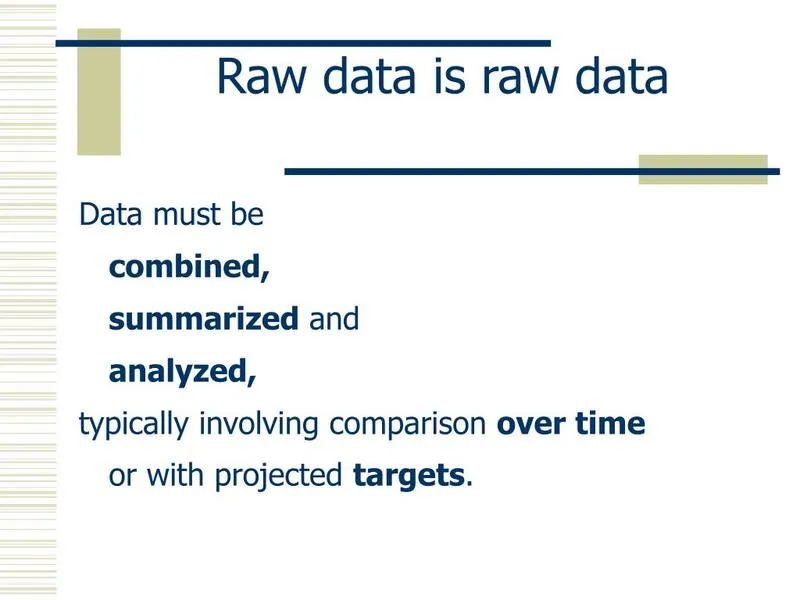 Raw data is raw data

Data must be

combined,

summarized and

analyzed,

typically involving comparison over time

or with projected targets.